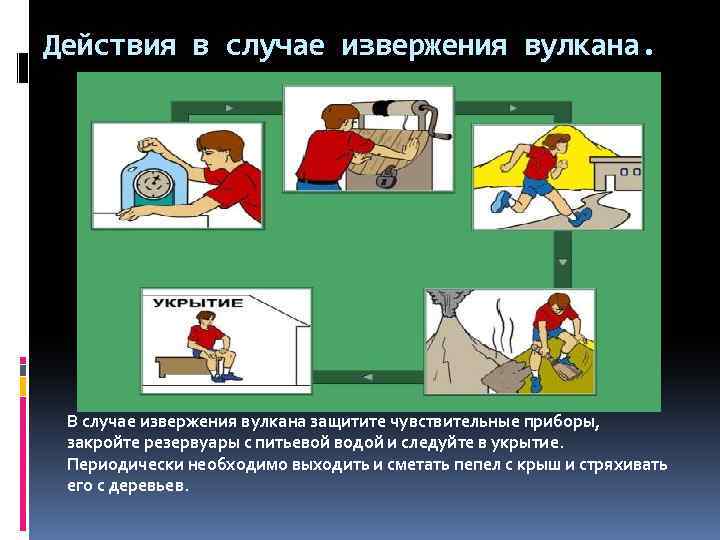 Действия в случае извержения вулкана.

УКРЫТИЕ

В случае извержения вулкана защитите чувствительные приборы, закройте резервуары с питьевой водой и следуйте в укрытие. Периодически необходимо выходить и сметать пепел с крыш и стряхивать его с деревьев.